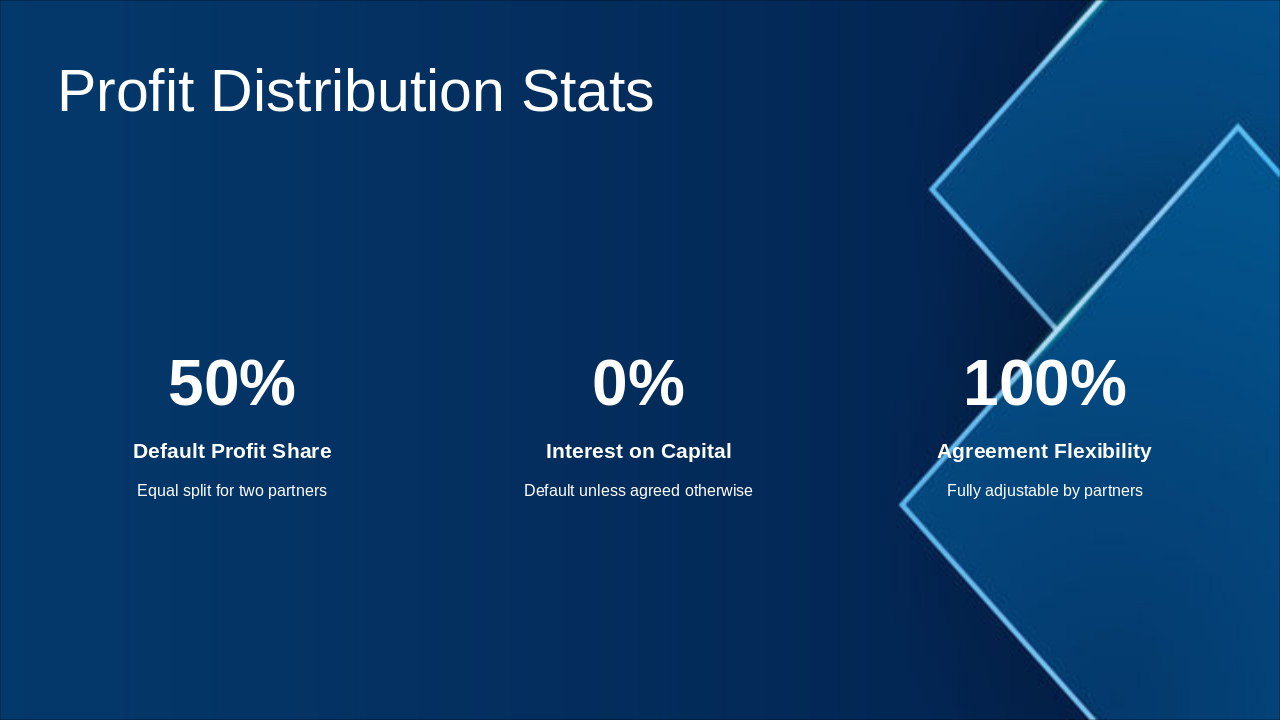 Profit Distribution Stats

50%

Default Profit Share

Equal split for two partners

0%

Interest on Capital

Default unless agreed otherwise

100%

Agreement Flexibility

Fully adjustable by partners